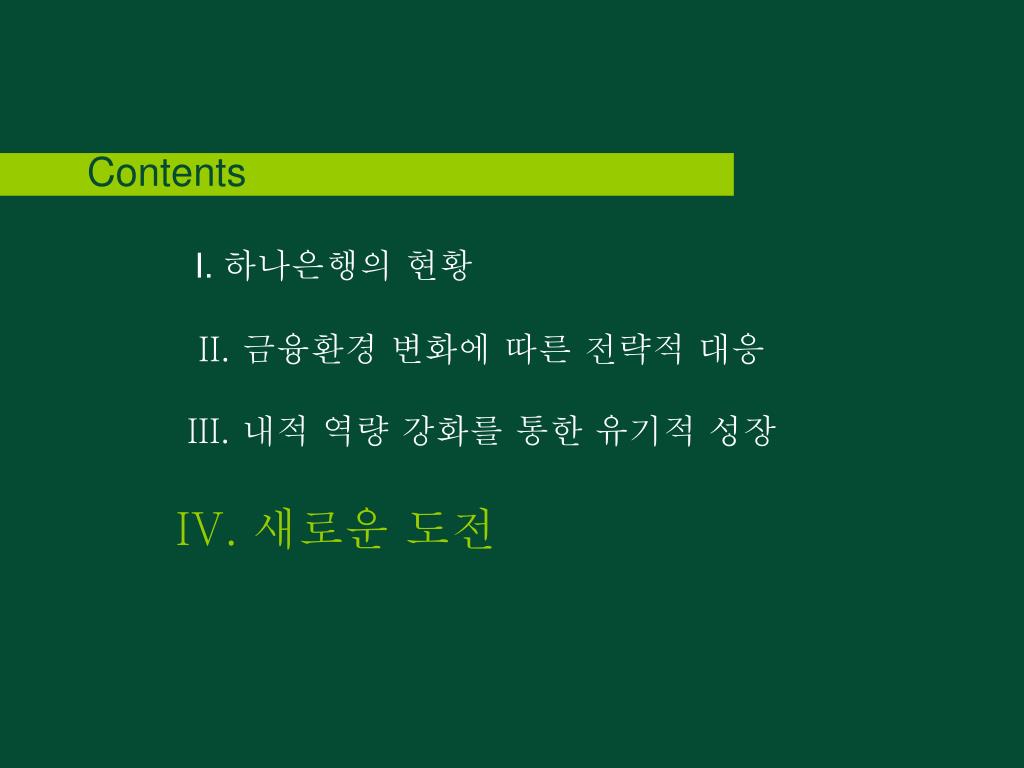 Contents

I. 하나은행의 현황

II. 금융환경 변화에 따른 전략적 대응

III. 내적 역량 강화를 통한 유기적 성장

IV. 새로운 도전